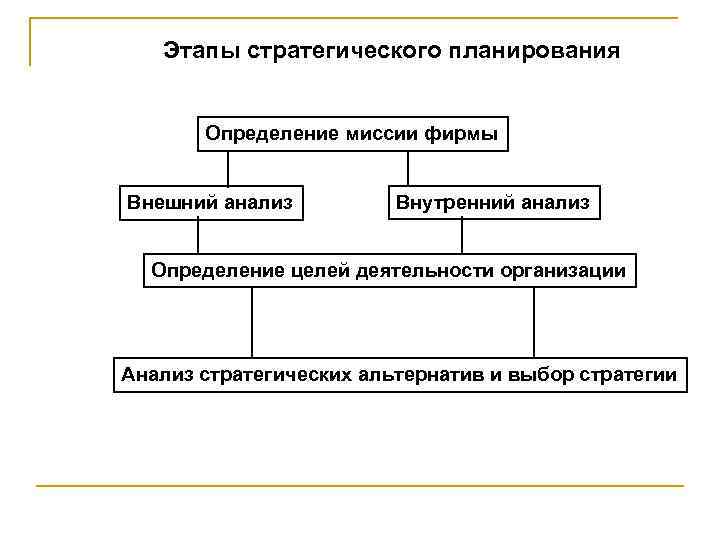 Этапы стратегического планирования

Определение миссии фирмы

Внешний анализ

Внутренний анализ

Определение целей деятельности организации

Анализ стратегических альтернатив и выбор стратегии